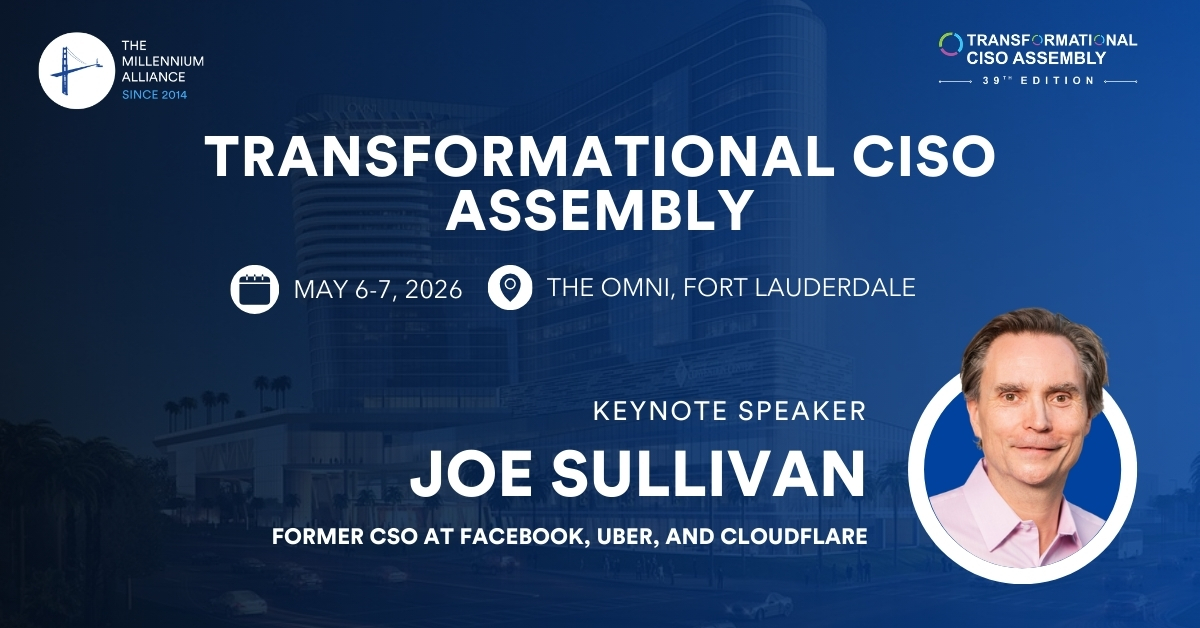 THE MILLENNIUM ALLIANCE
SINCE 2014

TRANSFORMATIONAL CISO ASSEMBLY
39TH EDITION

TRANSFORMATIONAL CISO ASSEMBLY

MAY 6-7, 2026 THE OMNI, FORT LAUDERDALE

KEYNOTE SPEAKER
JOE SULLIVAN
FORMER CSO AT FACEBOOK, UBER, AND CLOUDFLARE